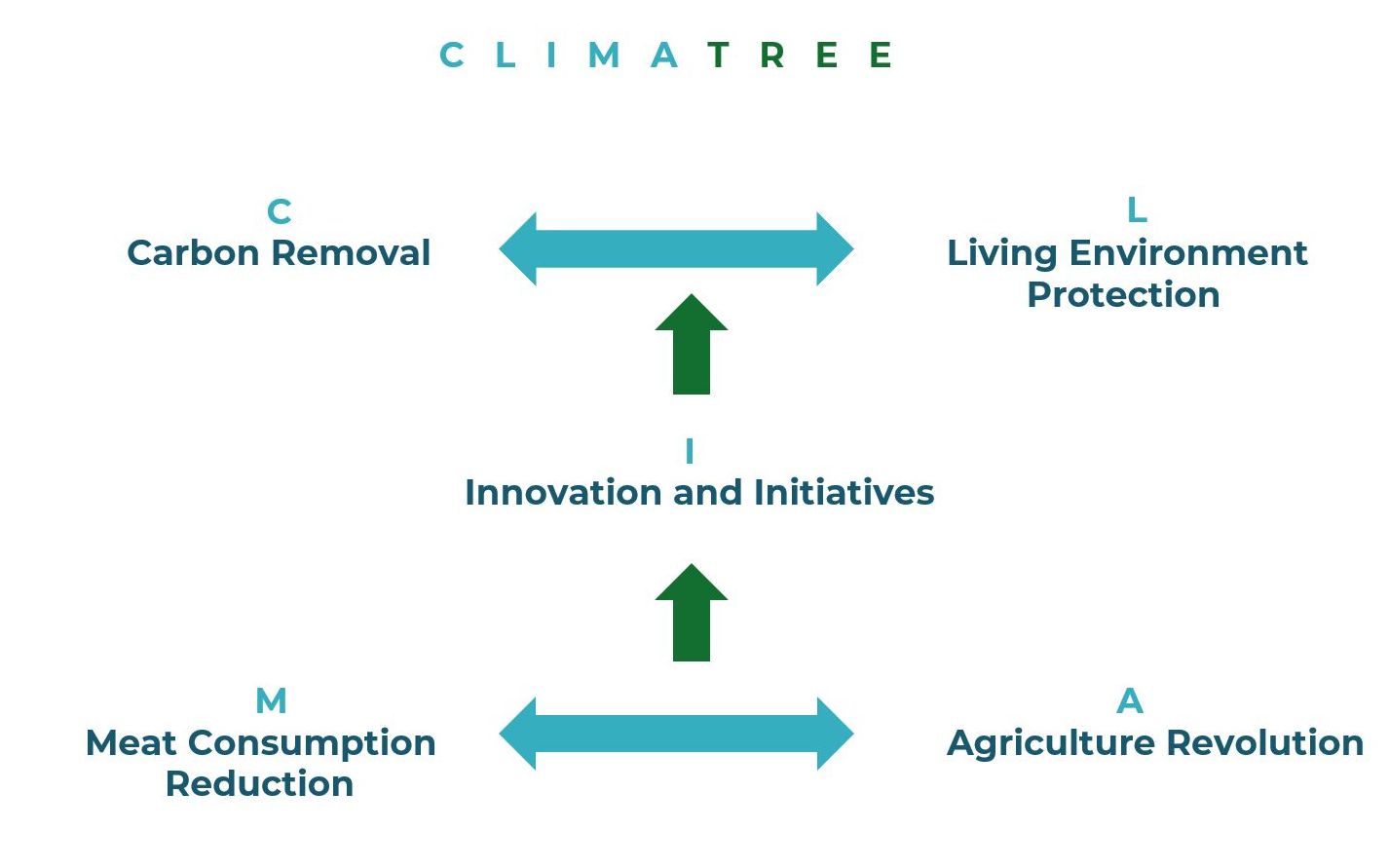 C L I M A T R E E

C
Carbon Removal

L
Living Environment Protection

I
Innovation and Initiatives

M
Meat Consumption Reduction

A
Agriculture Revolution